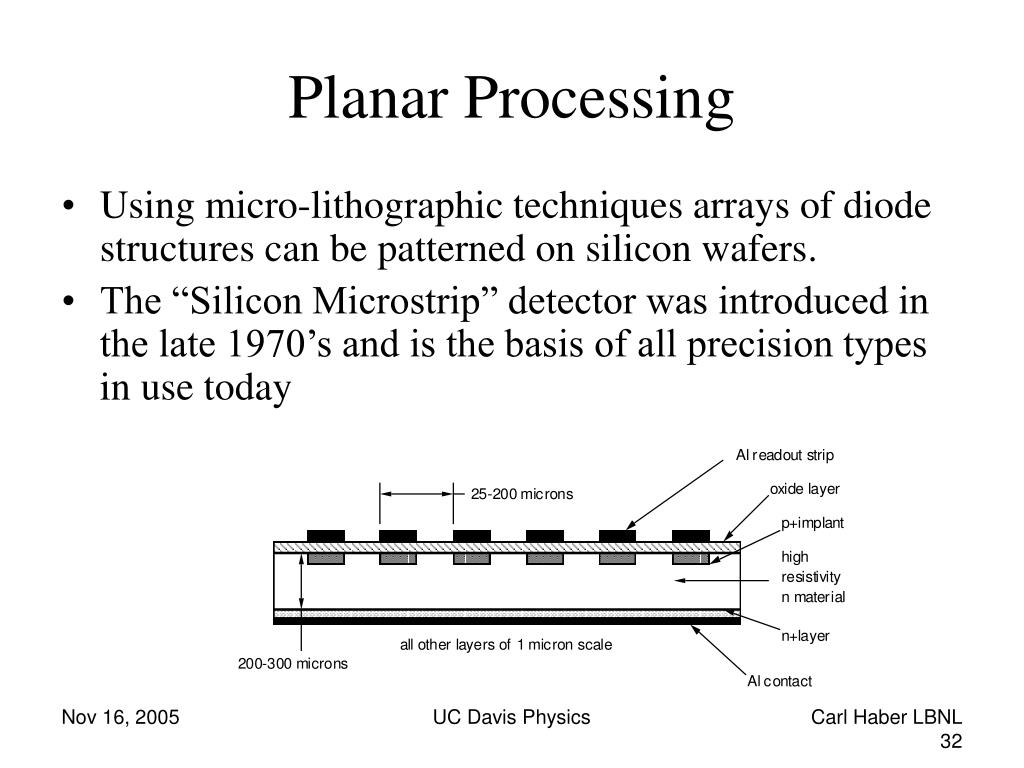 Planar Processing

• Using micro-lithographic techniques arrays of diode structures can be patterned on silicon wafers.

• The “Silicon Microstrip” detector was introduced in the late 1970’s and is the basis of all precision types in use today

Al readout strip

25-200 microns

oxide layer

p+implant

high resistivity n material

n+layer

all other layers of 1 micron scale

200-300 microns

Al contact

Nov 16, 2005

UC Davis Physics

Carl Haber LBNL

32